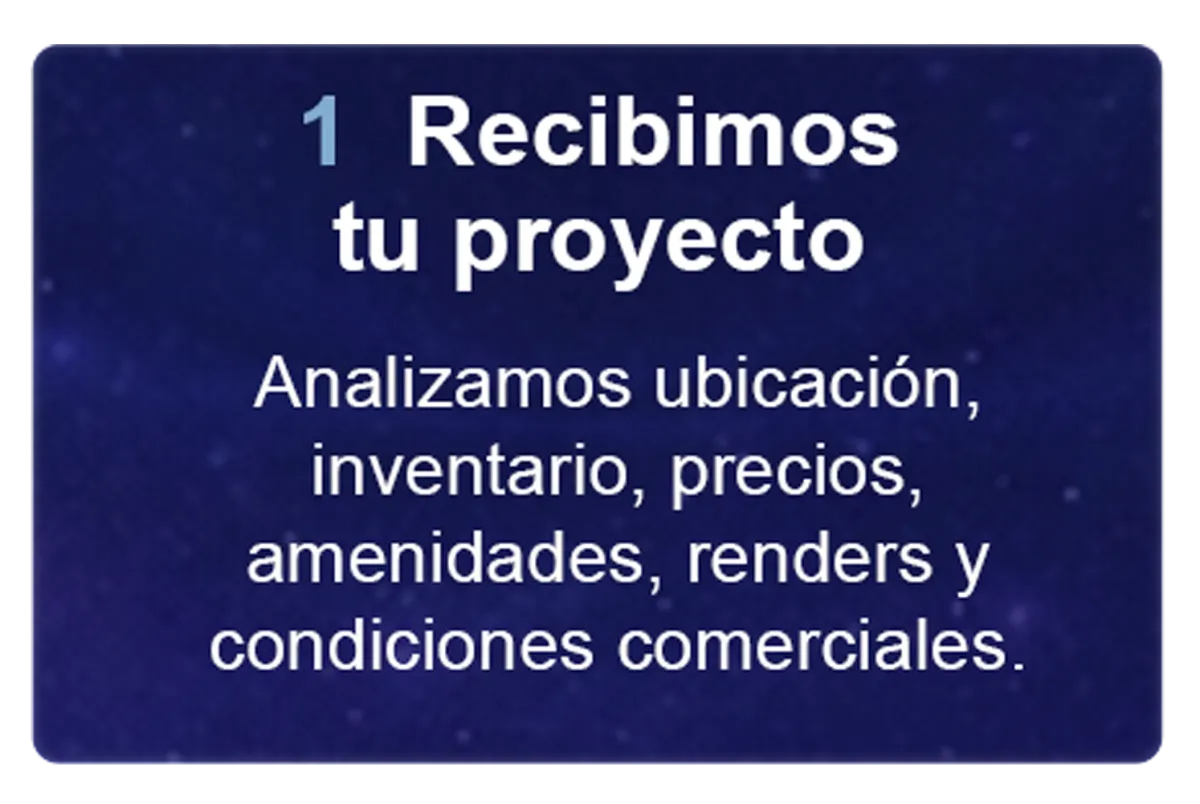 1 Recibimos tu proyecto

Analizamos ubicación, inventario, precios, amenidades, renders y condiciones comerciales.